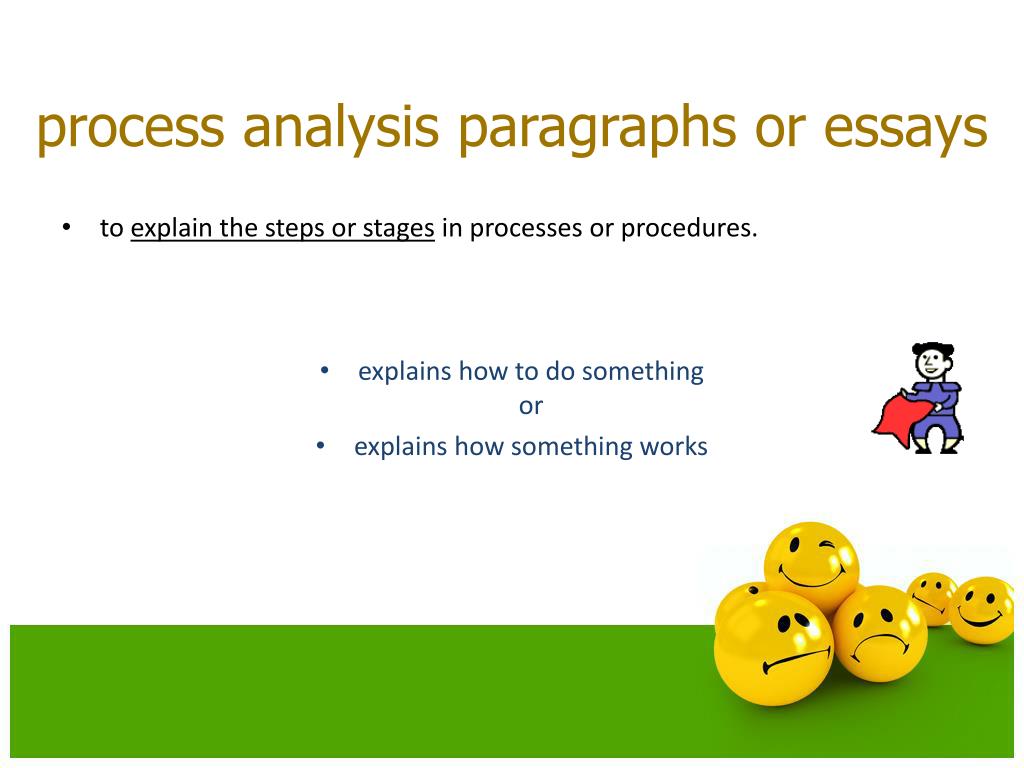 process analysis paragraphs or essays

• to explain the steps or stages in processes or procedures.

• explains how to do something
or
• explains how something works